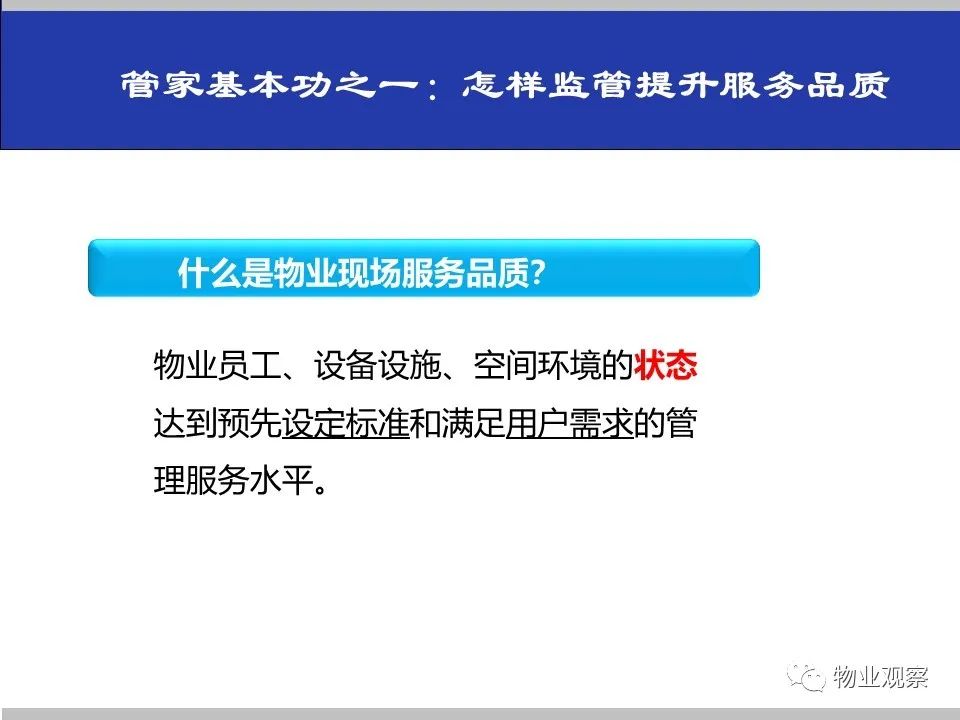 管家基本功之一：怎样监管提升服务品质

什么是物业现场服务品质？

物业员工、设备设施、空间环境的状态达到预先设定标准和满足用户需求的管理服务水平。

物业观察